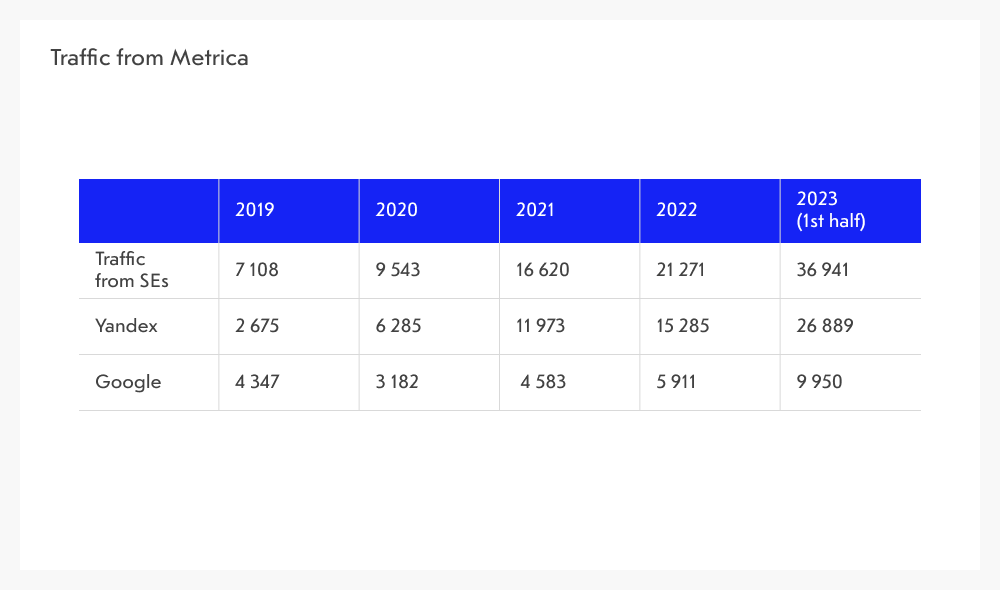 Traffic from Metrica

| | 2019 | 2020 | 2021 | 2022 | 2023 (1st half) |
|---|---|---|---|---|---|
| Traffic from SEs | 7 108 | 9 543 | 16 620 | 21 271 | 36 941 |
| Yandex | 2 675 | 6 285 | 11 973 | 15 285 | 26 889 |
| Google | 4 347 | 3 182 | 4 583 | 5 911 | 9 950 |